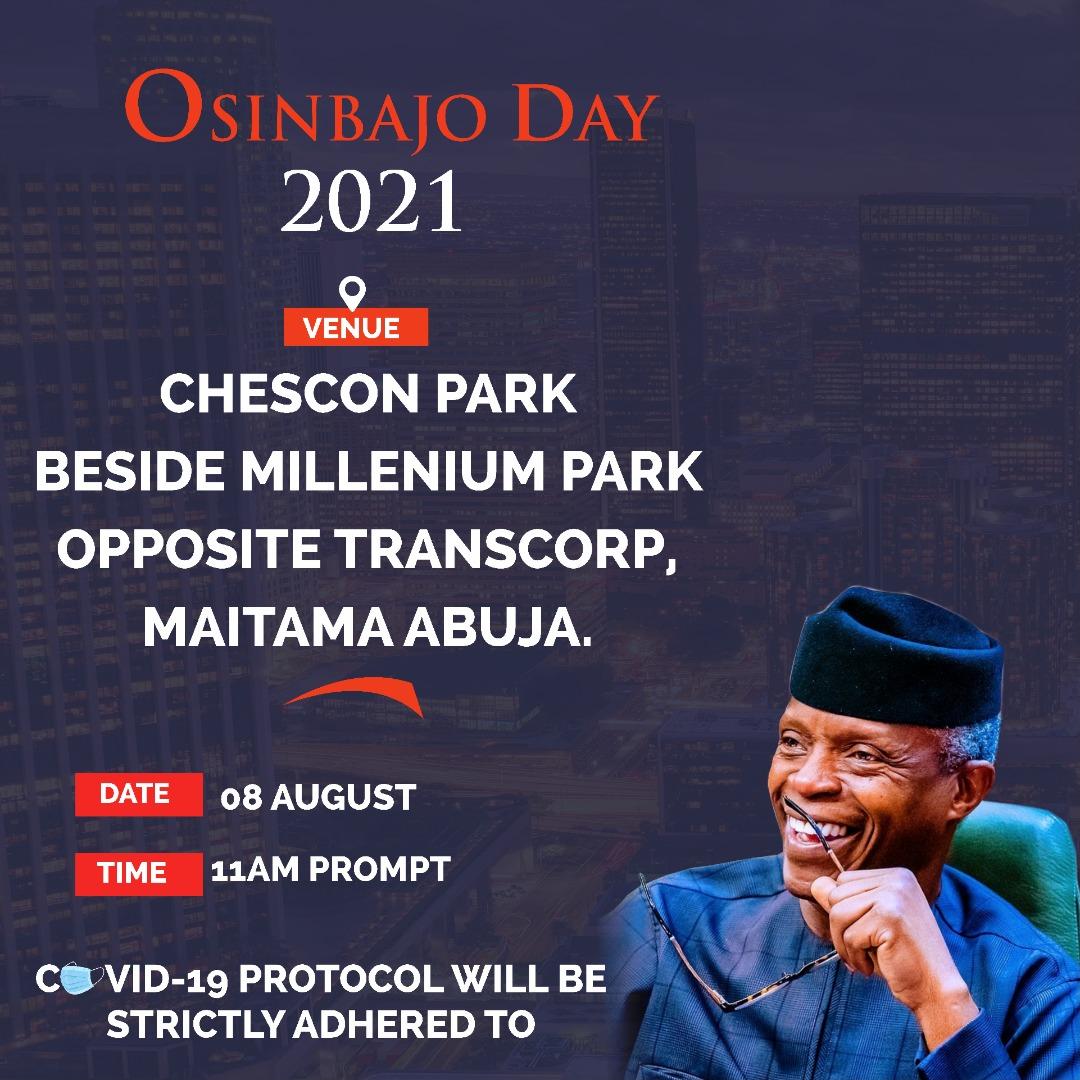 OSINBAJO DAY
2021

VENUE
CHESCON PARK
BESIDE MILLENIUM PARK
OPPOSITE TRANSCORP,
MAITAMA ABUJA.

DATE 08 AUGUST

TIME 11AM PROMPT

COVID-19 PROTOCOL WILL BE STRICTLY ADHERED TO